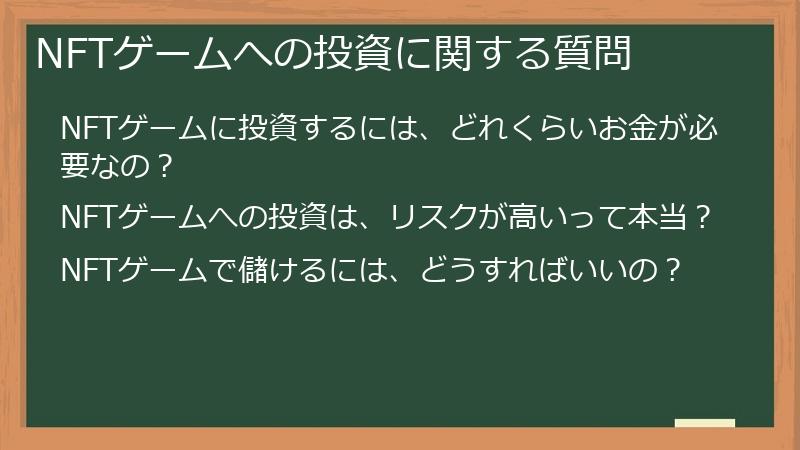 NFTゲームへの投資に関する質問

NFTゲームに投資するには、どれくらいお金が必要なの？

NFTゲームへの投資は、リスクが高いって本当？

NFTゲームで儲けるには、どうすればいいの？